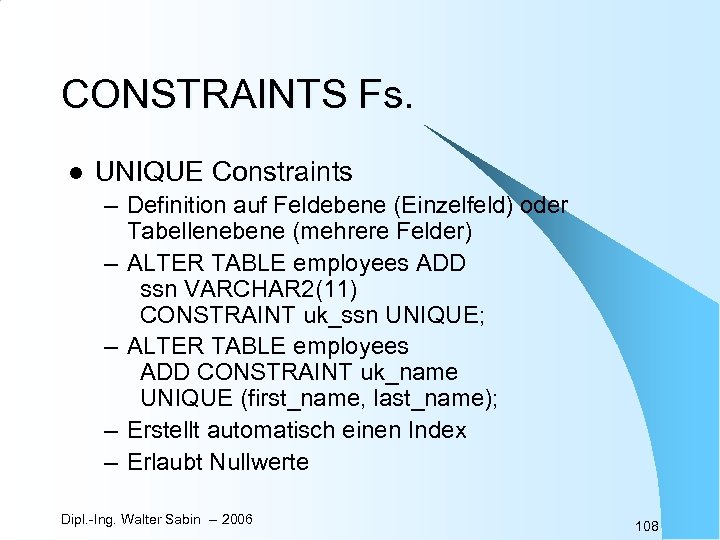 CONSTRAINTS Fs.

● UNIQUE Constraints

– Definition auf Feldebene (Einzelfeld) oder Tabellenebene (mehrere Felder)

– ALTER TABLE employees ADD
ssn VARCHAR2(11)
CONSTRAINT uk_ssn UNIQUE;

– ALTER TABLE employees
ADD CONSTRAINT uk_name
UNIQUE (first_name, last_name);

– Erstellt automatisch einen Index

– Erlaubt Nullwerte

Dipl.-Ing. Walter Sabin – 2006

108